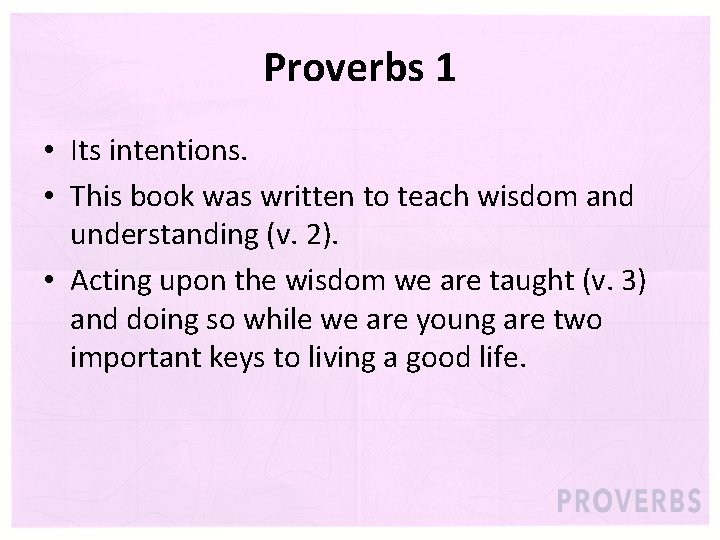 Proverbs 1

• Its intentions.
• This book was written to teach wisdom and understanding (v. 2).
• Acting upon the wisdom we are taught (v. 3) and doing so while we are young are two important keys to living a good life.

PROVERBS